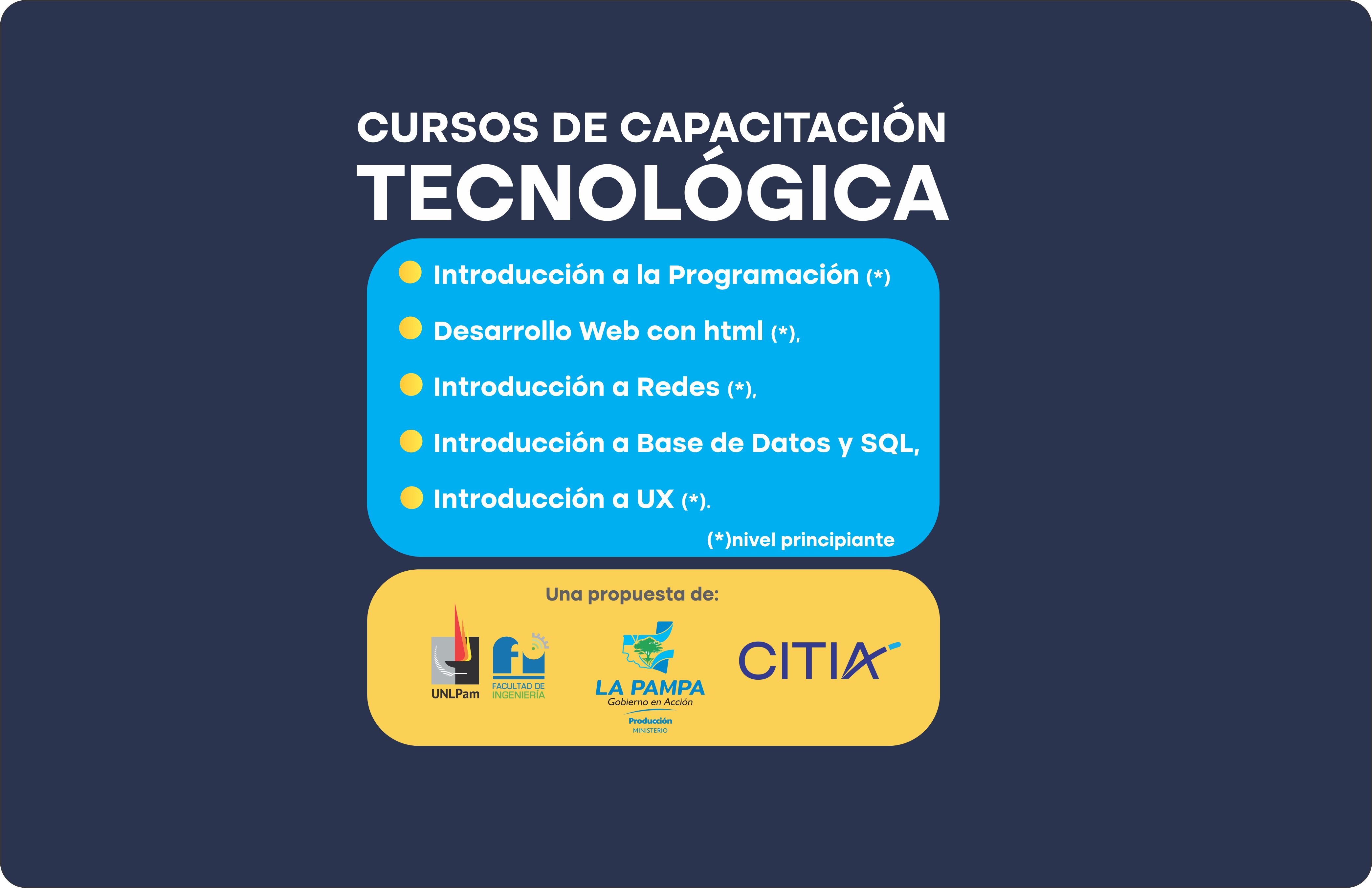 CURSOS DE CAPACITACIÓN
TECNOLÓGICA

Introducción a la Programación (*)
Desarrollo Web con html (*),
Introducción a Redes (*),
Introducción a Base de Datos y SQL,
Introducción a UX (*).

(*)nivel principiante

Una propuesta de:

UNLPam
fi
FACULTAD DE INGENIERÍA

LA PAMPA
Gobierno en Acción
Producción
MINISTERIO

CITIA